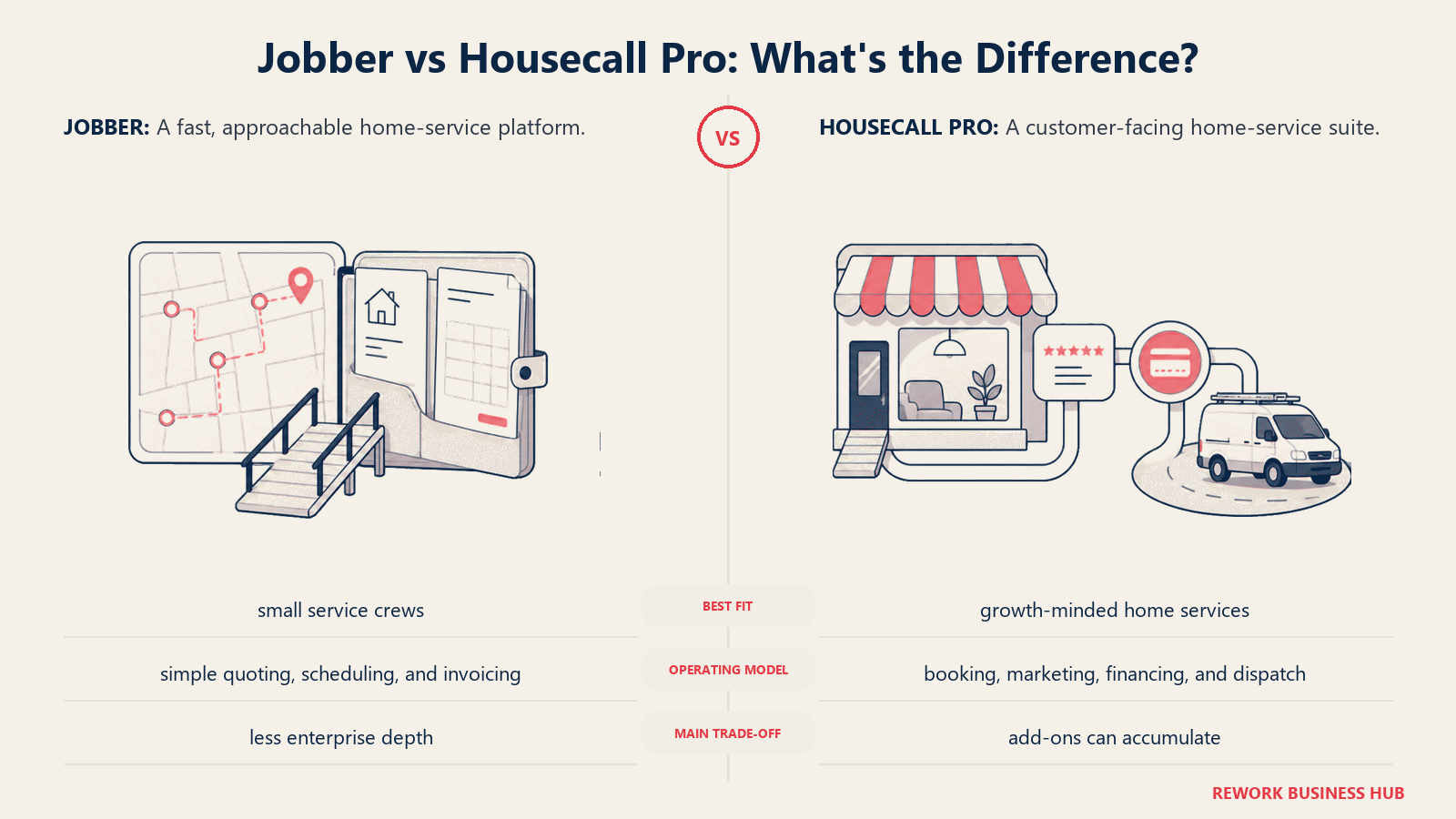 Jobber vs Housecall Pro: What's the Difference?

JOBBER: A fast, approachable home-service platform.

VS

HOUSECALL PRO: A customer-facing home-service suite.

| | | |
|---|---|---|
| small service crews | BEST FIT | growth-minded home services |
| simple quoting, scheduling, and invoicing | OPERATING MODEL | booking, marketing, financing, and dispatch |
| less enterprise depth | MAIN TRADE-OFF | add-ons can accumulate |

REWORK BUSINESS HUB